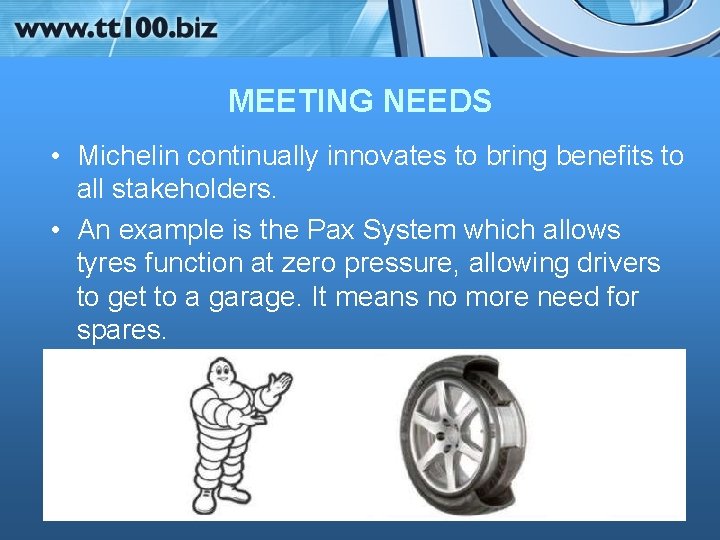 www.tt100.biz

MEETING NEEDS

• Michelin continually innovates to bring benefits to all stakeholders.

• An example is the Pax System which allows tyres function at zero pressure, allowing drivers to get to a garage. It means no more need for spares.